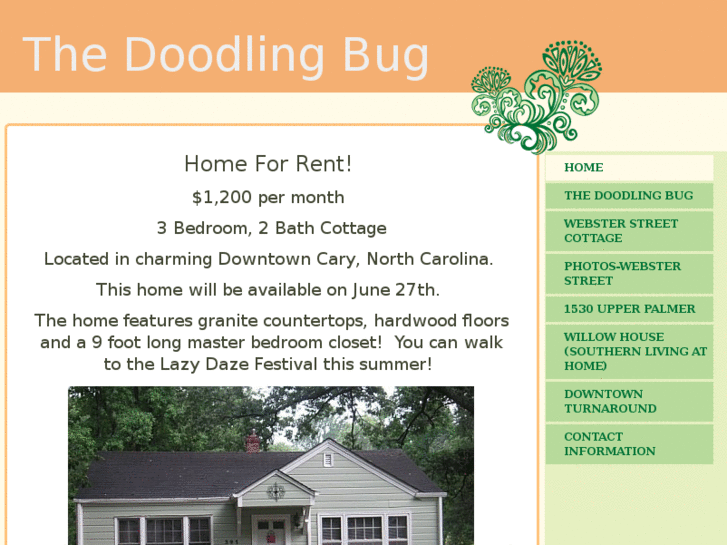 The Doodling Bug

Home For Rent!

$1,200 per month

3 Bedroom, 2 Bath Cottage

Located in charming Downtown Cary, North Carolina.

This home will be available on June 27th.

The home features granite countertops, hardwood floors and a 9 foot long master bedroom closet! You can walk to the Lazy Daze Festival this summer!

HOME

THE DOODLING BUG

WEBSTER STREET COTTAGE

PHOTOS-WEBSTER STREET

1530 UPPER PALMER

WILLOW HOUSE (SOUTHERN LIVING AT HOME)

DOWNTOWN TURNAROUND

CONTACT INFORMATION